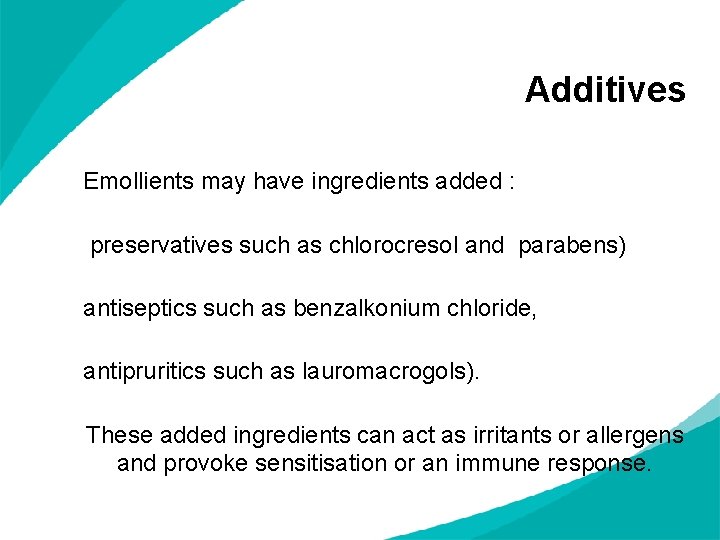 Additives

Emollients may have ingredients added :

preservatives such as chlorocresol and parabens)

antiseptics such as benzalkonium chloride,

antipruritics such as lauromacrogols).

These added ingredients can act as irritants or allergens and provoke sensitisation or an immune response.